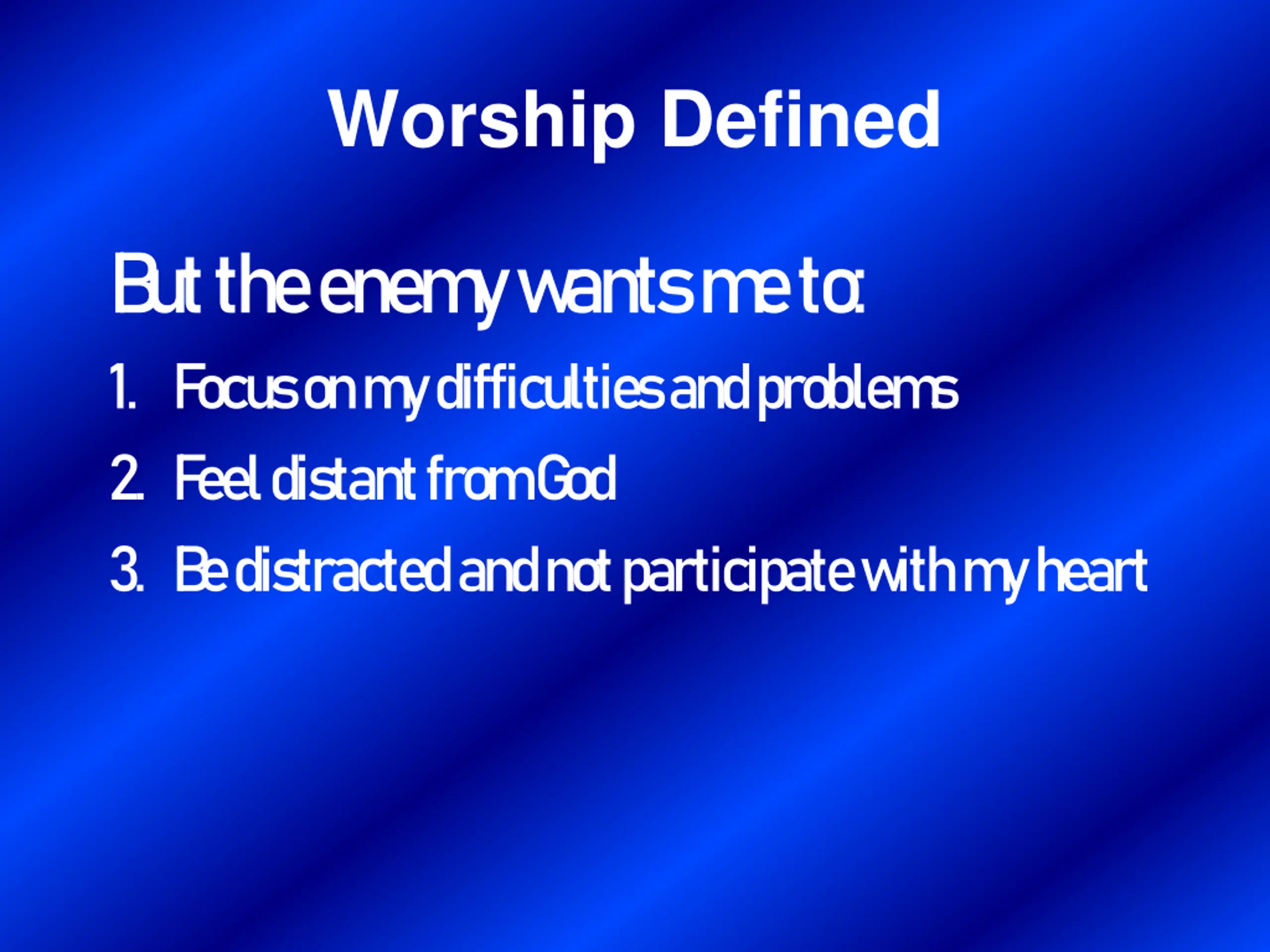 Worship Defined

But the enemy wants me to:

1. Focus on my difficulties and problems
2. Feel distant from God
3. Be distracted and not participate with my heart